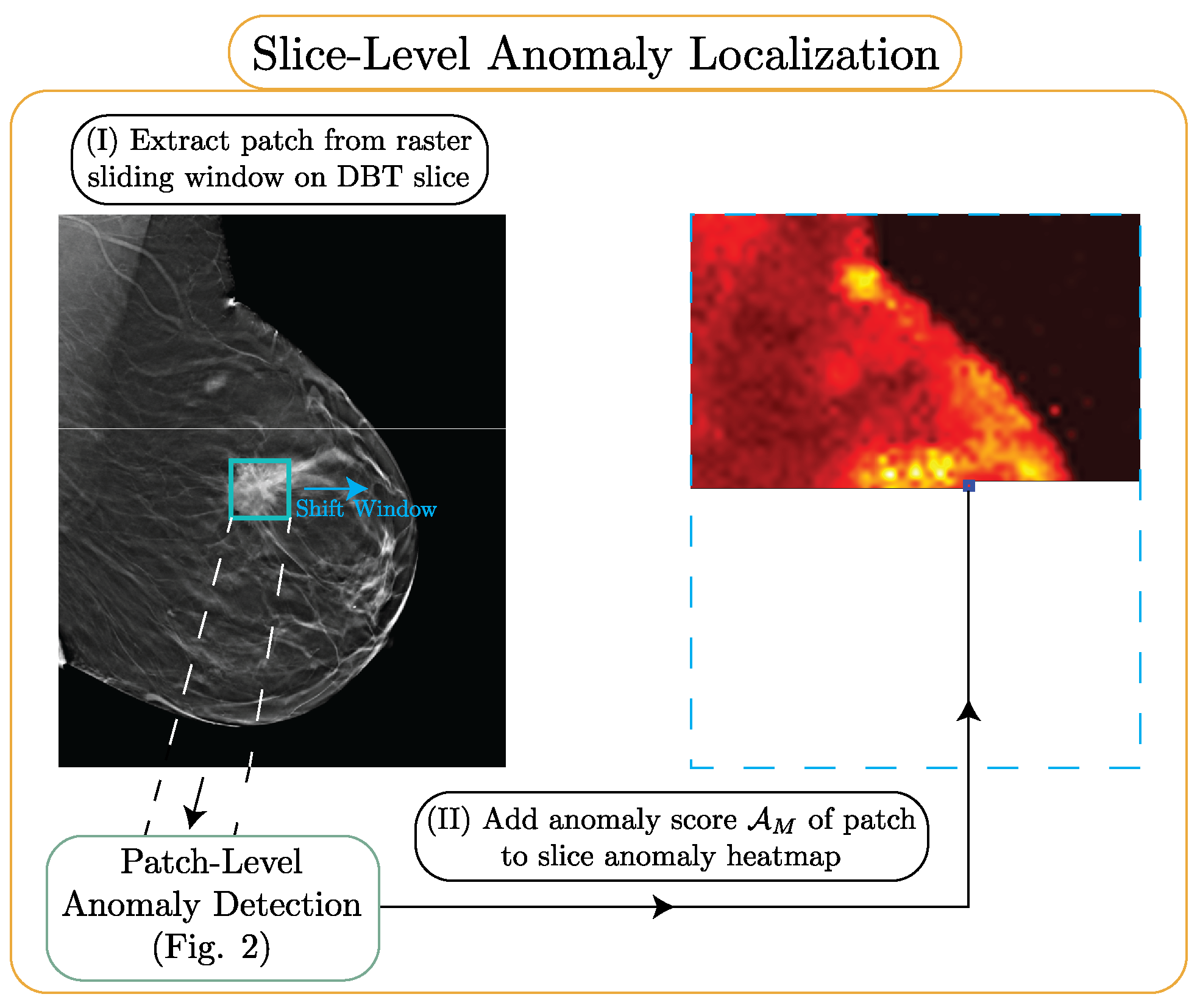 Slice-Level Anomaly Localization

(I) Extract patch from raster sliding window on DBT slice

Shift Window

Patch-Level Anomaly Detection (Fig. 2)

(II) Add anomaly score $\mathcal{A}_M$ of patch to slice anomaly heatmap